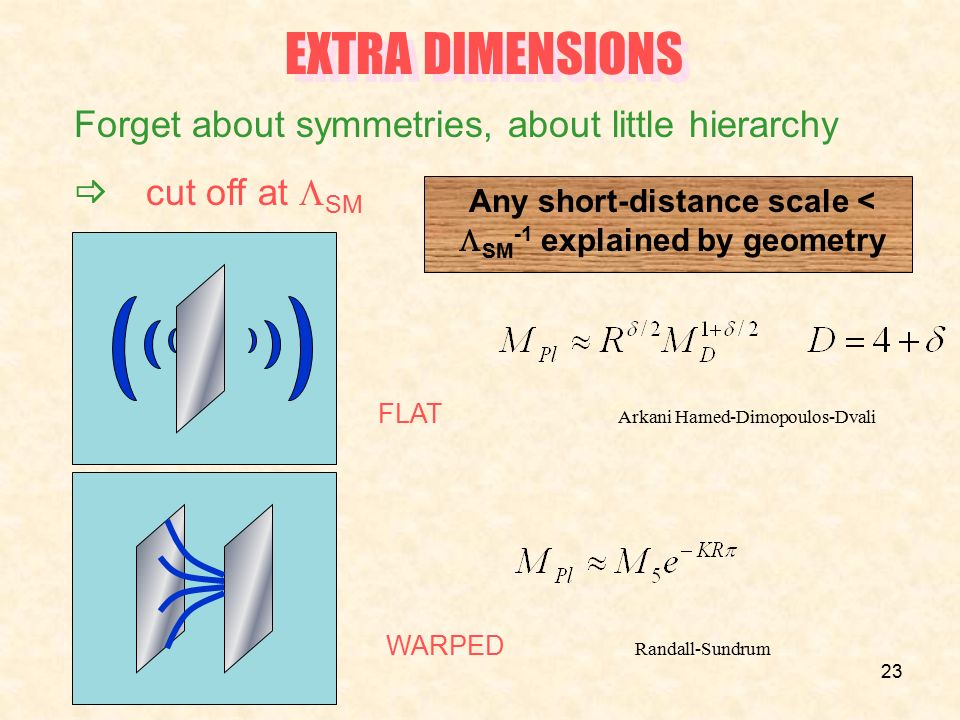 EXTRA DIMENSIONS

Forget about symmetries, about little hierarchy

⇨ cut off at $\Lambda_{SM}$

Any short-distance scale < $\Lambda_{SM}^{-1}$ explained by geometry

$M_{Pl} \approx R^{\delta/2} M_D^{1+\delta/2}$ $D = 4 + \delta$

FLAT

Arkani Hamed-Dimopoulos-Dvali

$M_{Pl} \approx M_5 e^{-KR\pi}$

WARPED

Randall-Sundrum

23